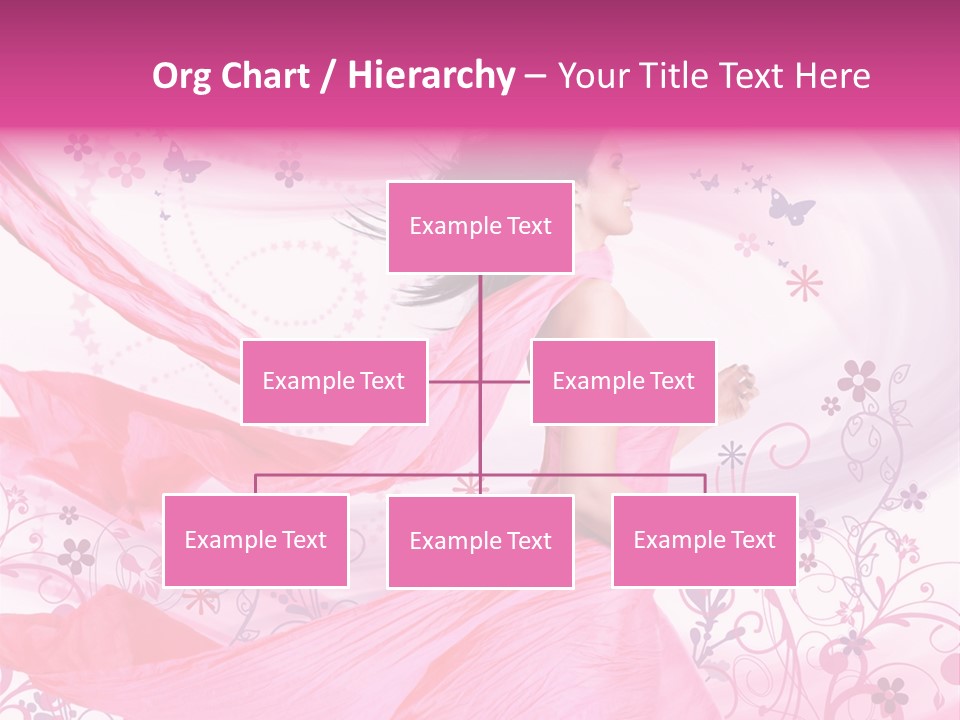 Org Chart / Hierarchy – Your Title Text Here

Example Text

Example Text

Example Text

Example Text

Example Text

Example Text